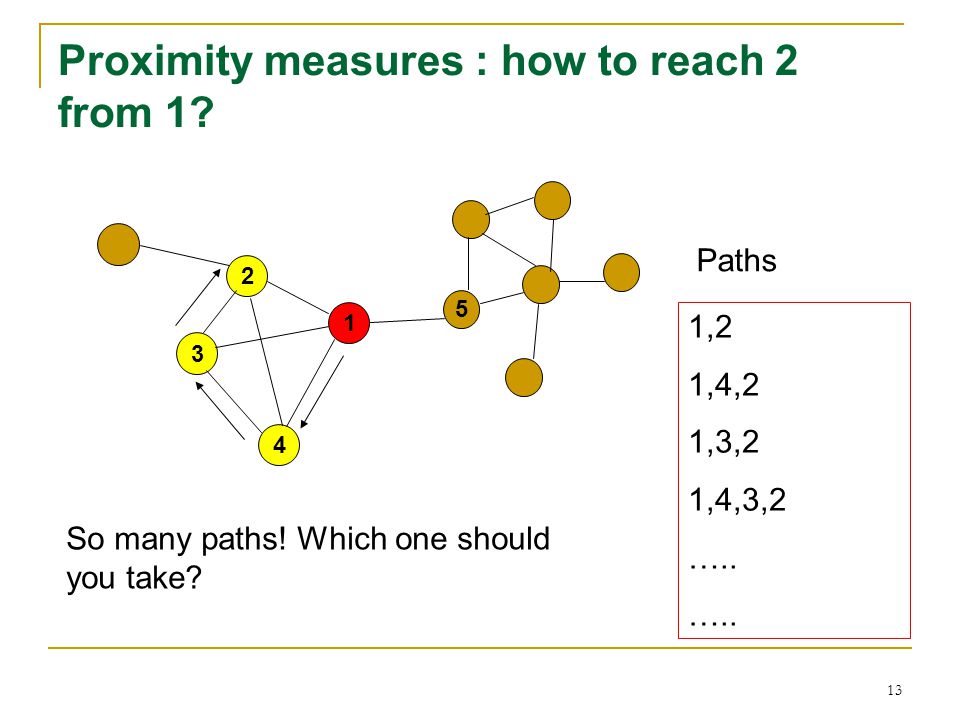 Proximity measures : how to reach 2 from 1?

2
1
5
3
4

Paths

1,2
1,4,2
1,3,2
1,4,3,2
…..
…..

So many paths! Which one should you take?

13